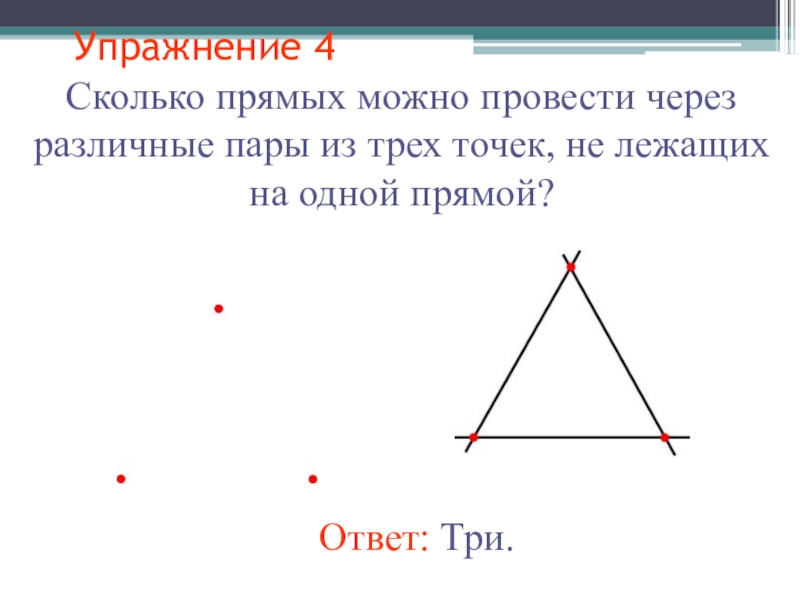 Упражнение 4

Сколько прямых можно провести через различные пары из трех точек, не лежащих на одной прямой?

Ответ: Три.